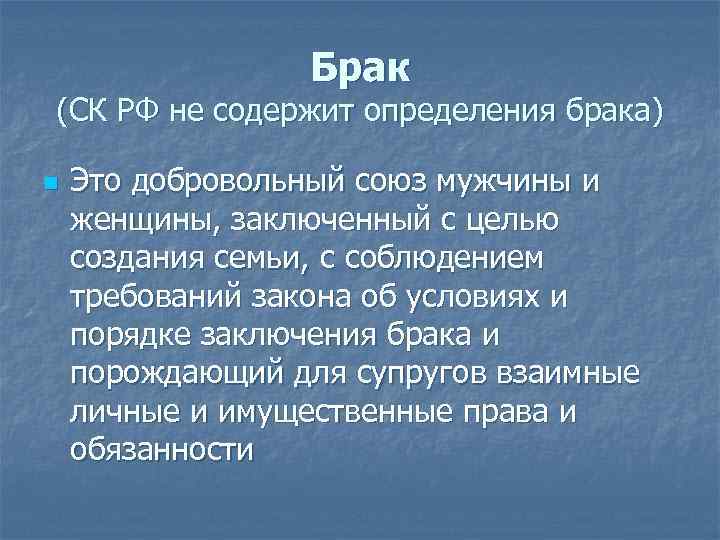 Брак
(СК РФ не содержит определения брака)

Это добровольный союз мужчины и женщины, заключенный с целью создания семьи, с соблюдением требований закона об условиях и порядке заключения брака и порождающий для супругов взаимные личные и имущественные права и обязанности